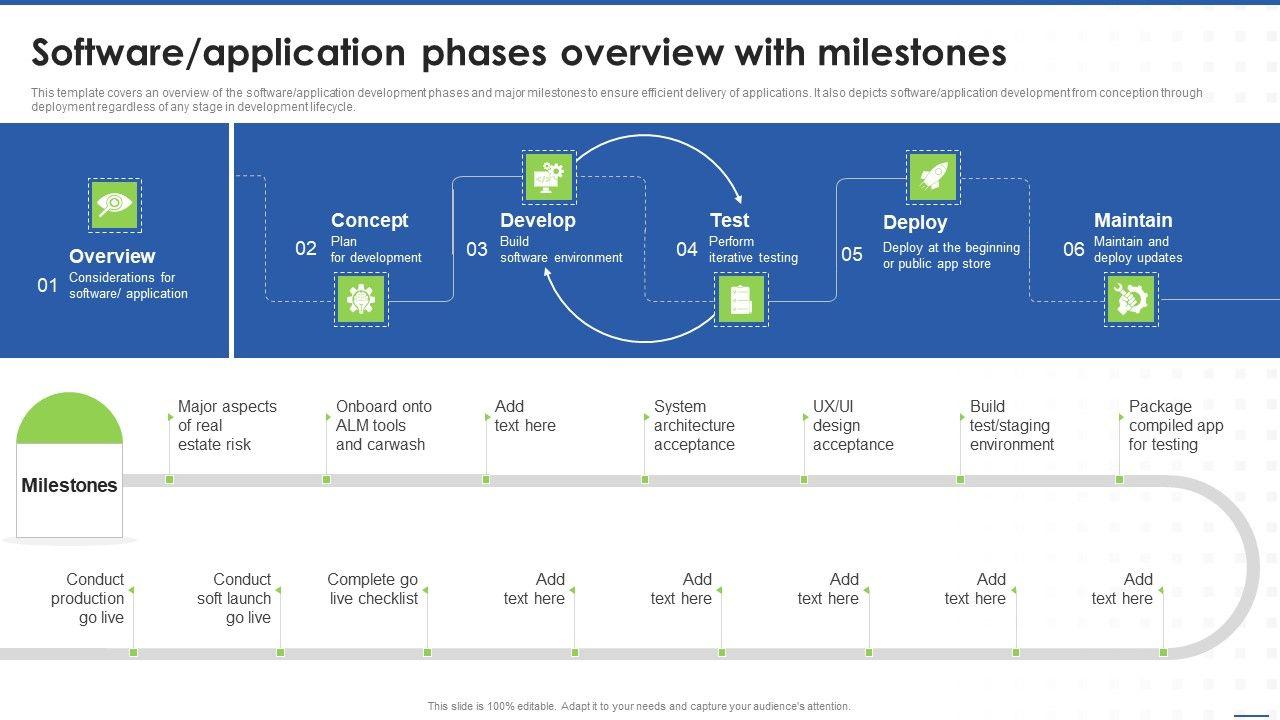 Software/application phases overview with milestones

This template covers an overview of the software/application development phases and major milestones to ensure efficient delivery of applications. It also depicts software/application development from conception through deployment regardless of any stage in development lifecycle.

01 Overview
Considerations for software/ application

02 Concept
Plan for development

03 Develop
Build software environment

04 Test
Perform iterative testing

05 Deploy
Deploy at the beginning or public app store

06 Maintain
Maintain and deploy updates

Milestones

Major aspects of real estate risk

Onboard onto ALM tools and carwash

Add text here

System architecture acceptance

UX/UI design acceptance

Build test/staging environment

Package compiled app for testing

Conduct production go live

Conduct soft launch go live

Complete go live checklist

Add text here

Add text here

Add text here

Add text here

Add text here

This slide is 100% editable. Adapt it to your needs and capture your audience's attention.